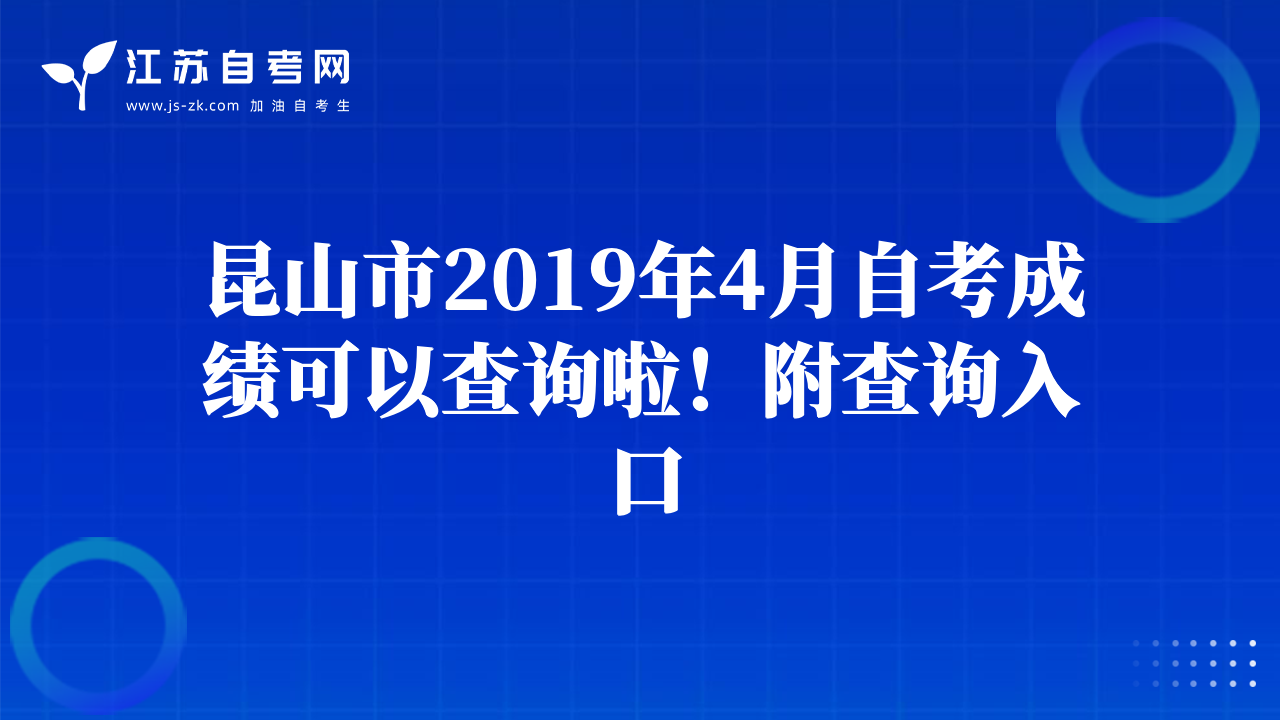 江苏自考网
www.js-zk.com 加油自考生

昆山市2019年4月自考成绩可以查询啦！附查询入口